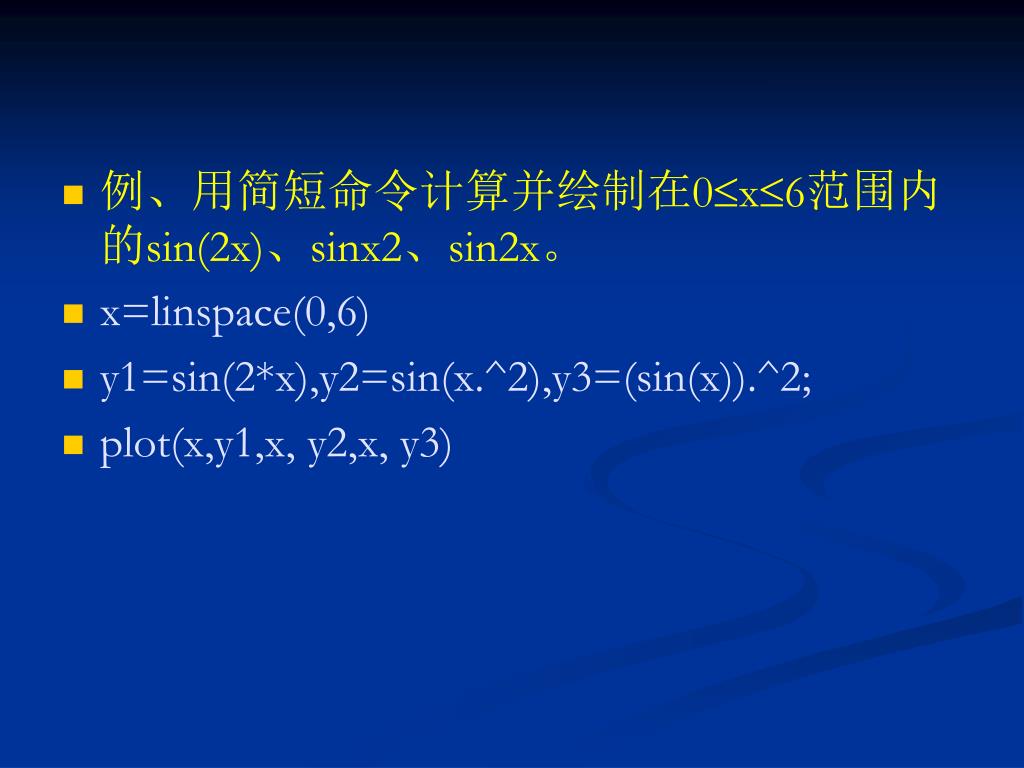 例、用简短命令计算并绘制在0≤x≤6范围内的sin(2x)、sinx2、sin2x。

x=linspace(0,6)

y1=sin(2*x),y2=sin(x.^2),y3=(sin(x)).^2;

plot(x,y1,x, y2,x, y3)